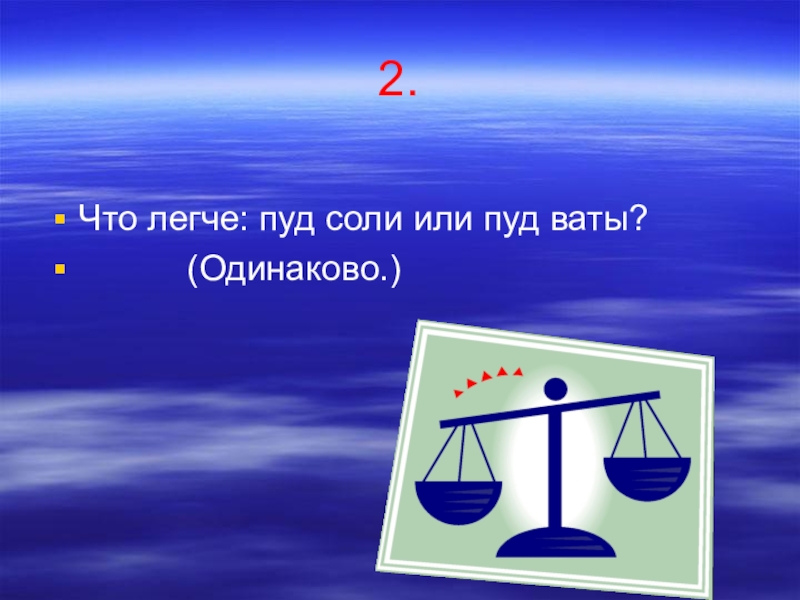 2.

Что легче: пуд соли или пуд ваты?

(Одинаково.)